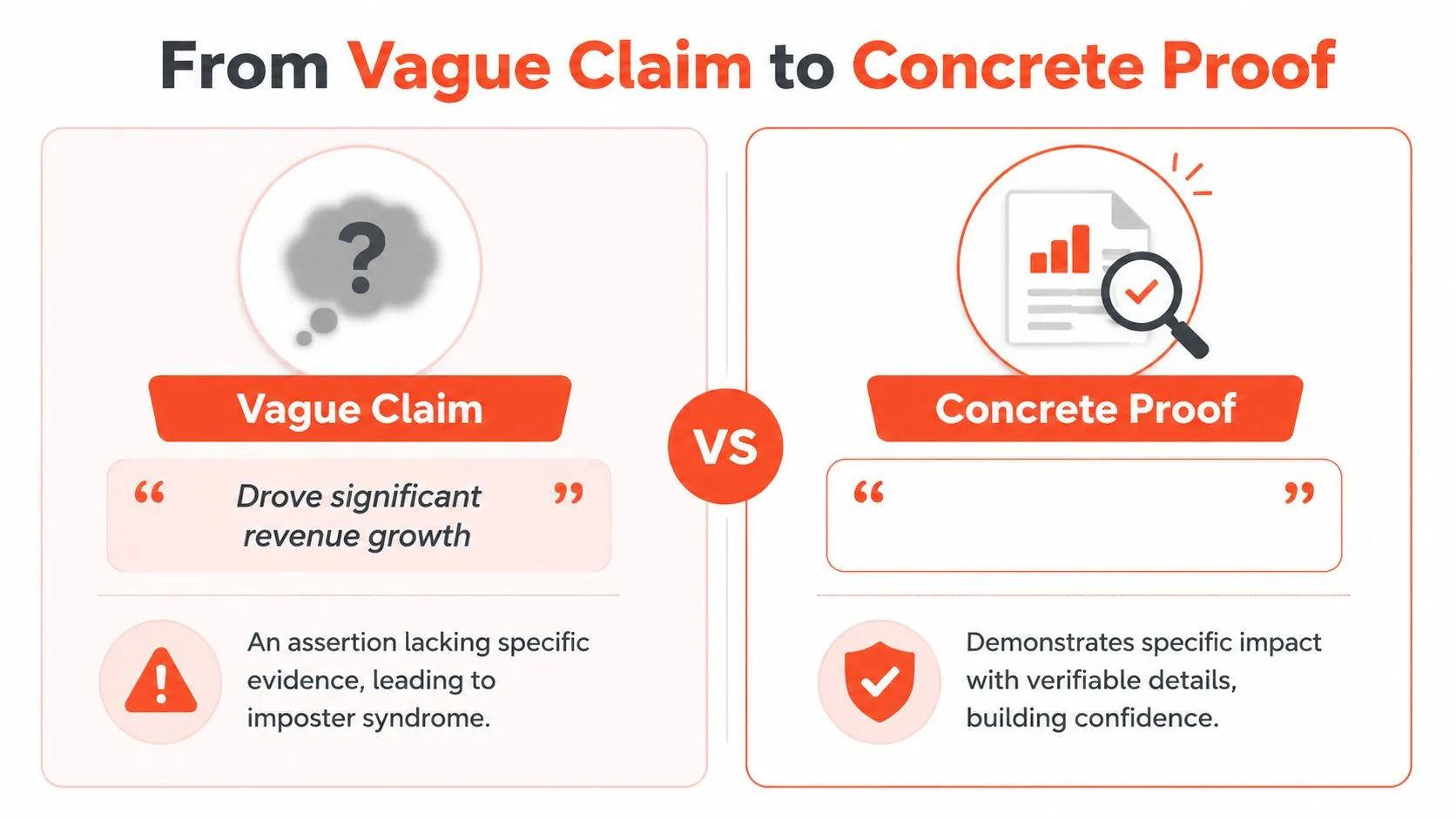 From Vague Claim to Concrete Proof

?

Vague Claim

“ Drove significant revenue growth ”

An assertion lacking specific evidence, leading to imposter syndrome.

VS

Concrete Proof

“ ”

Demonstrates specific impact with verifiable details, building confidence.